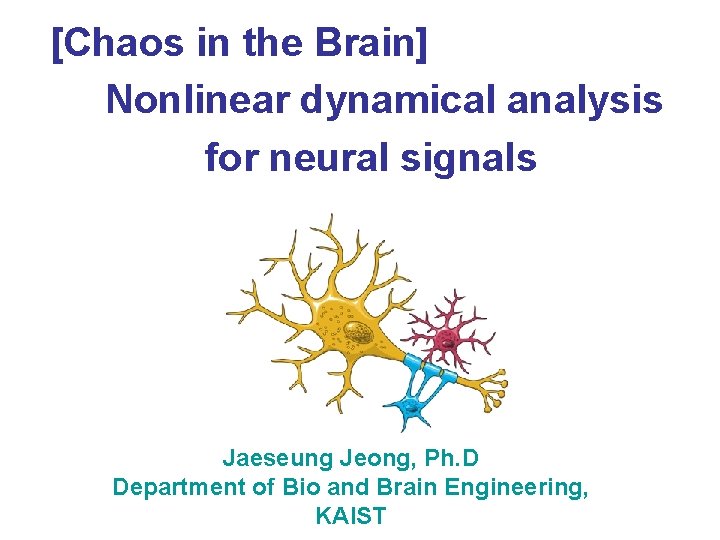 [Chaos in the Brain]
Nonlinear dynamical analysis for neural signals

Jaeseung Jeong, Ph.D
Department of Bio and Brain Engineering, KAIST